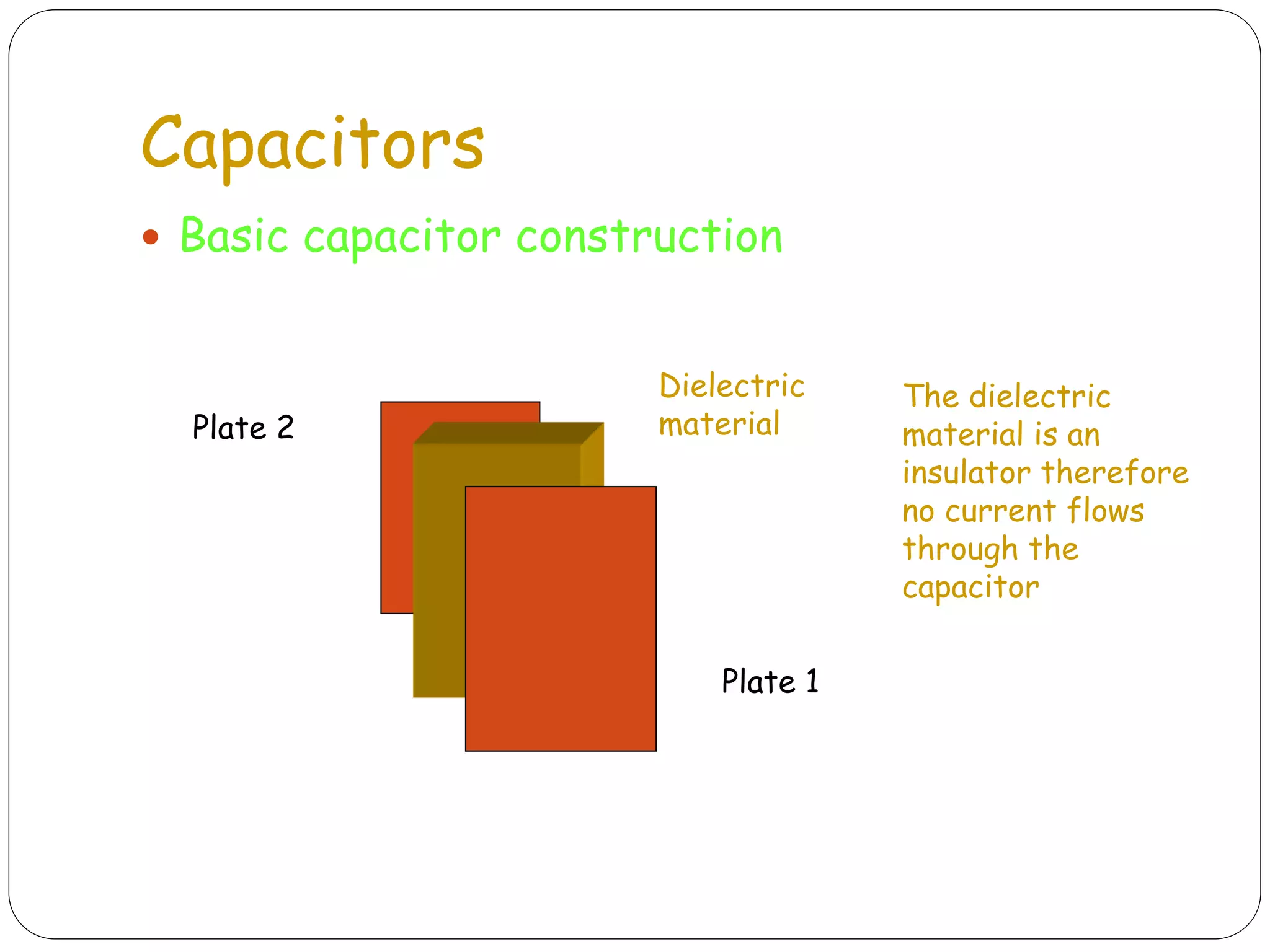 Capacitors

• Basic capacitor construction

Plate 2

Dielectric material

The dielectric material is an insulator therefore no current flows through the capacitor

Plate 1